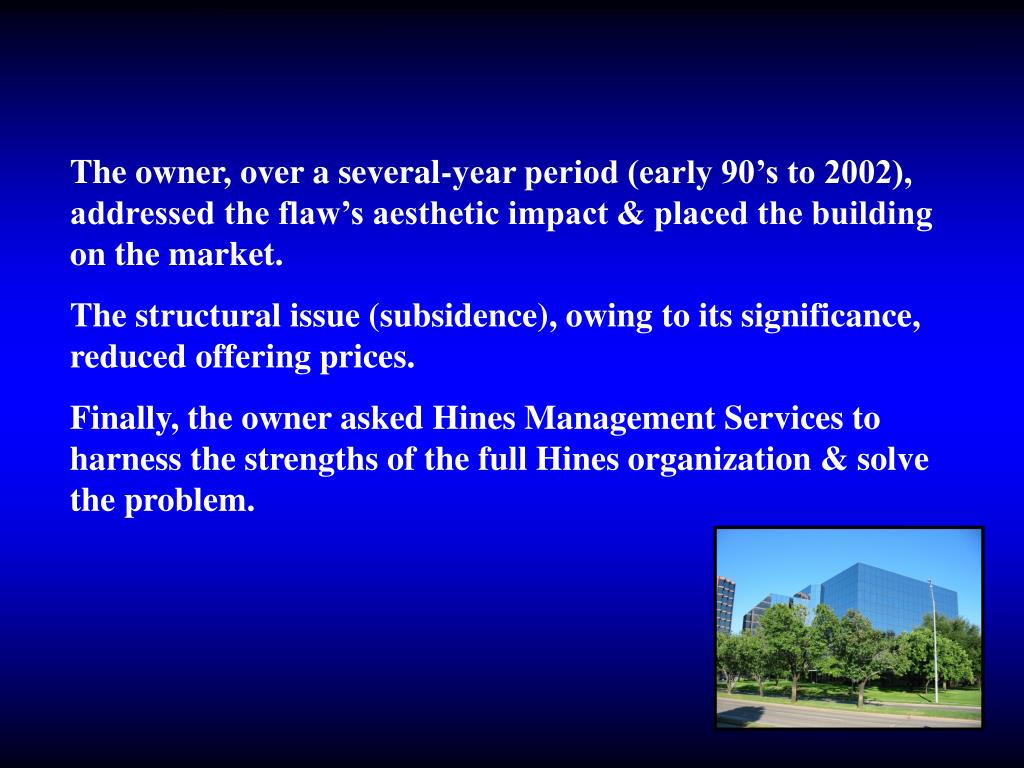 The owner, over a several-year period (early 90’s to 2002), addressed the flaw’s aesthetic impact & placed the building on the market.

The structural issue (subsidence), owing to its significance, reduced offering prices.

Finally, the owner asked Hines Management Services to harness the strengths of the full Hines organization & solve the problem.